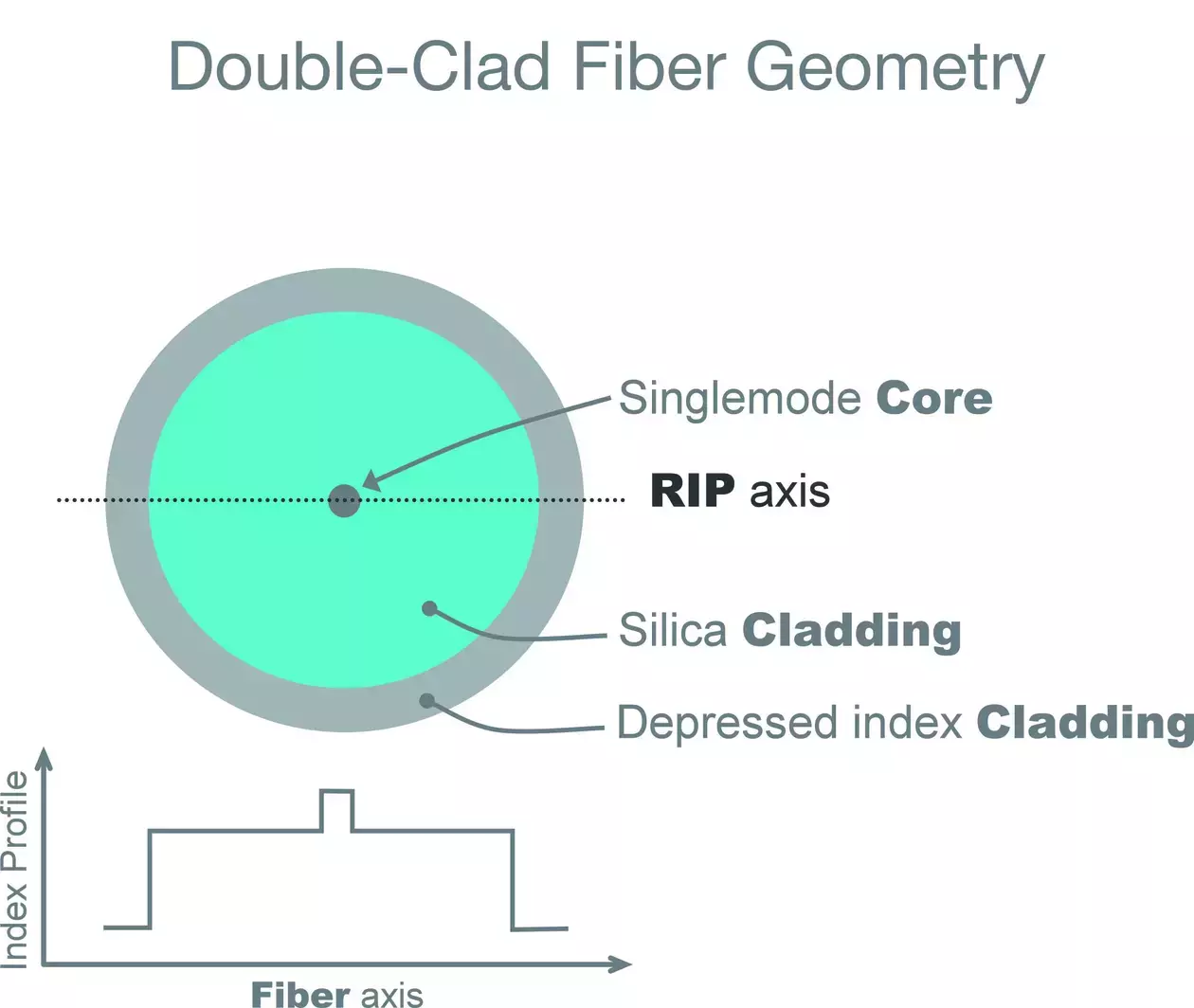 Double-Clad Fiber Geometry

Singlemode Core

RIP axis

Silica Cladding

Depressed index Cladding

Index Profile

Fiber axis